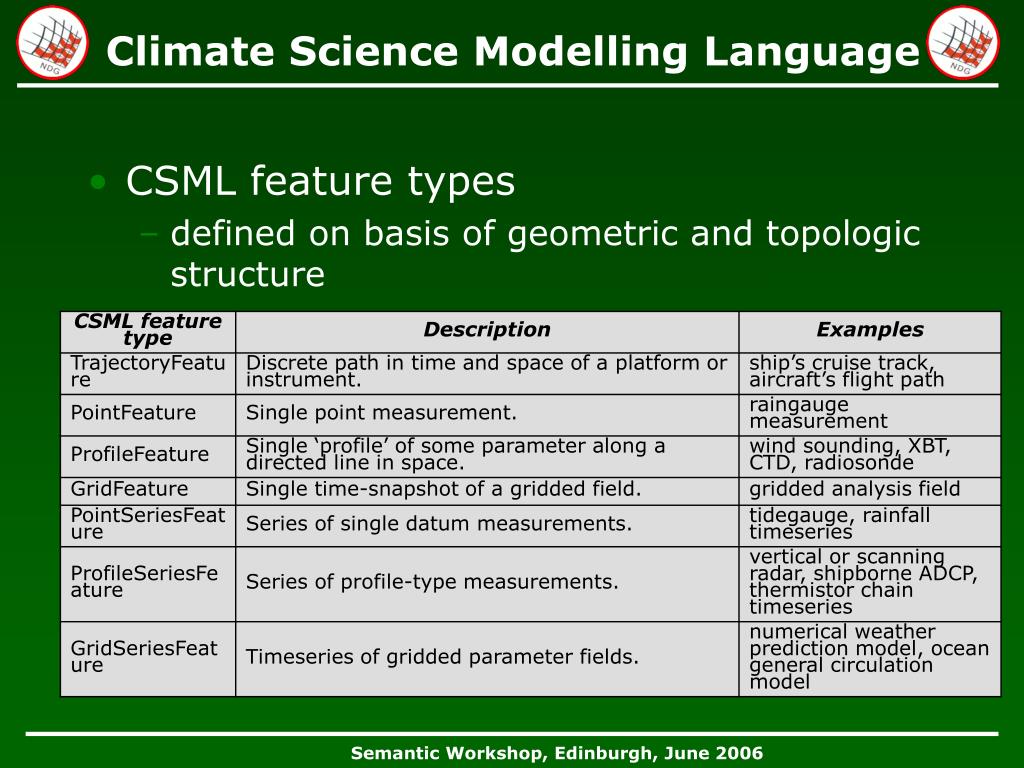 NDG

Climate Science Modelling Language

NDG

• CSML feature types
– defined on basis of geometric and topologic structure

| CSML feature type | Description | Examples |
|---|---|---|
| TrajectoryFeature | Discrete path in time and space of a platform or instrument. | ship's cruise track, aircraft's flight path |
| PointFeature | Single point measurement. | raingauge measurement |
| ProfileFeature | Single 'profile' of some parameter along a directed line in space. | wind sounding, XBT, CTD, radiosonde |
| GridFeature | Single time-snapshot of a gridded field. | gridded analysis field |
| PointSeriesFeature | Series of single datum measurements. | tidegauge, rainfall timeseries |
| ProfileSeriesFeature | Series of profile-type measurements. | vertical or scanning radar, shipborne ADCP, thermistor chain timeseries |
| GridSeriesFeature | Timeseries of gridded parameter fields. | numerical weather prediction model, ocean general circulation model |

Semantic Workshop, Edinburgh, June 2006